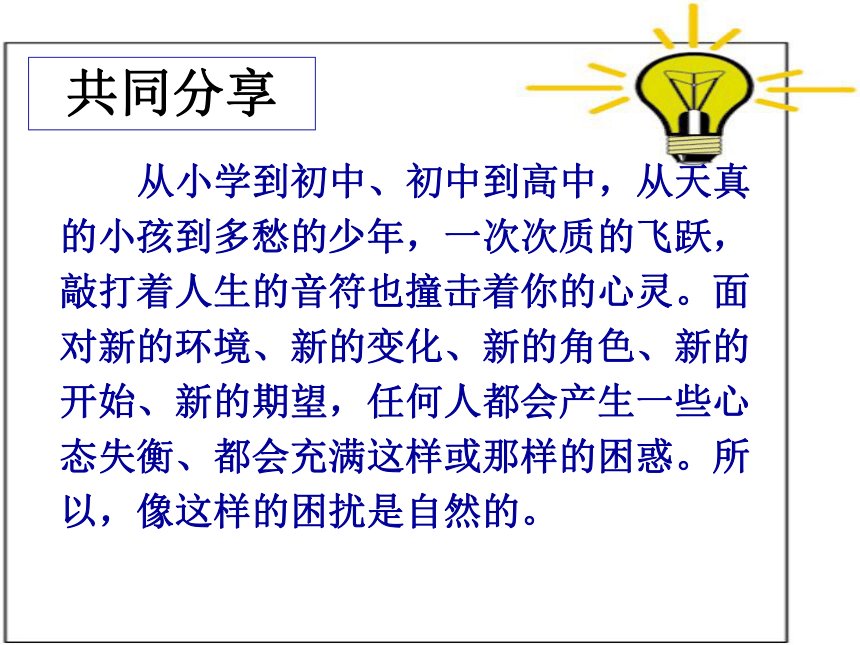 共同分享

从小学到初中、初中到高中，从天真的小孩到多愁的少年，一次次质的飞跃，敲打着人生的音符也撞击着你的心灵。面对新的环境、新的变化、新的角色、新的开始、新的期望，任何人都会产生一些心态失衡、都会充满这样或那样的困惑。所以，像这样的困扰是自然的。